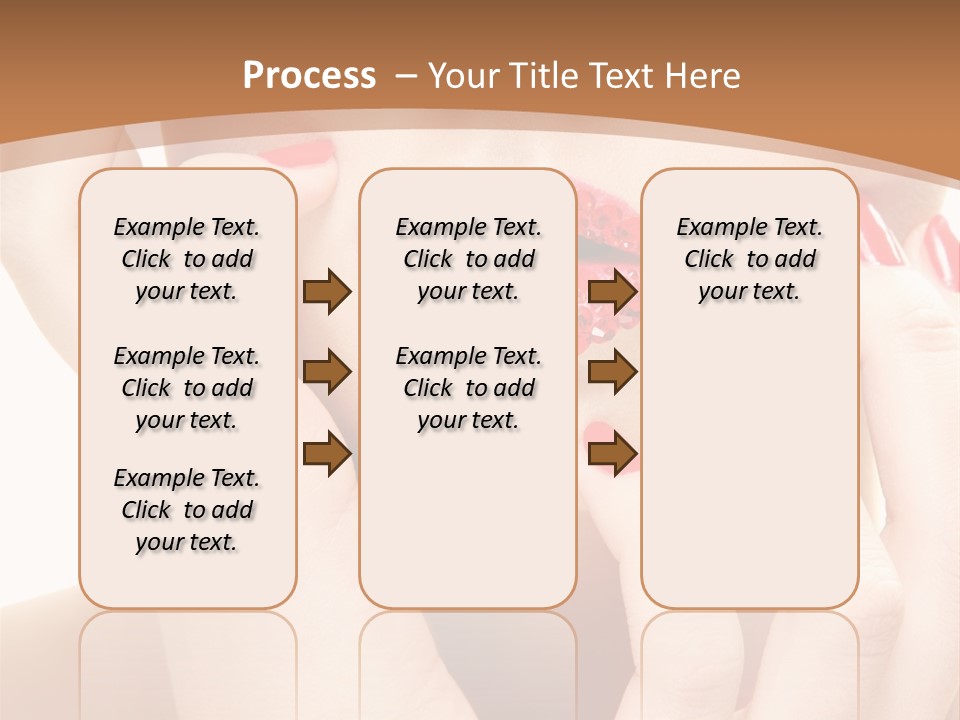 Process – Your Title Text Here

Example Text. Click to add your text.

Example Text. Click to add your text.

Example Text. Click to add your text.

Example Text. Click to add your text.

Example Text. Click to add your text.

Example Text. Click to add your text.